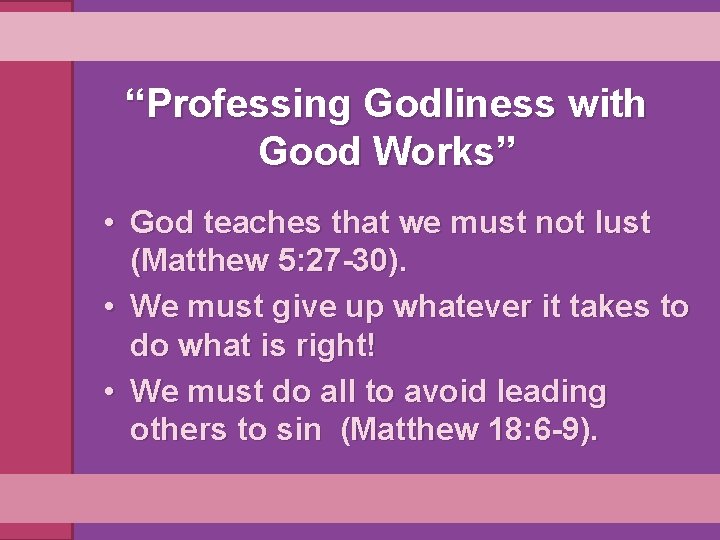 “Professing Godliness with Good Works”

• God teaches that we must not lust (Matthew 5:27-30).
• We must give up whatever it takes to do what is right!
• We must do all to avoid leading others to sin (Matthew 18:6-9).